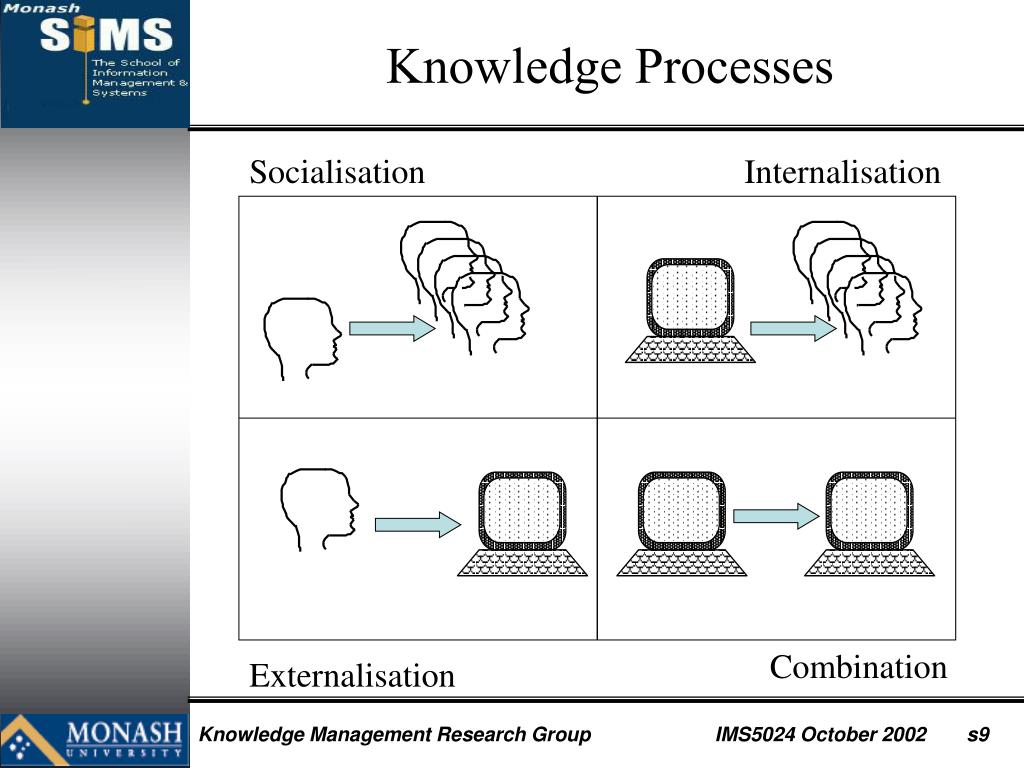 Monash
SIMS
The School of Information Management & Systems

Knowledge Processes

Socialisation

Internalisation

Externalisation

Combination

MONASH UNIVERSITY

Knowledge Management Research Group

IMS5024 October 2002

s9